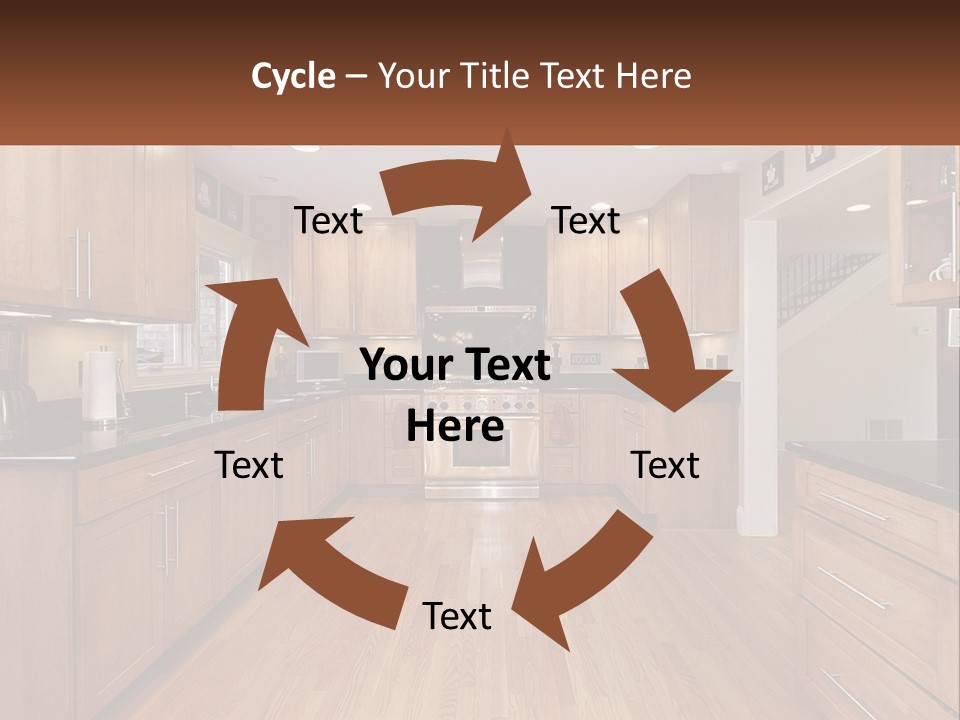 Cycle – Your Title Text Here

Text

Text

Your Text Here

Text

Text

Text